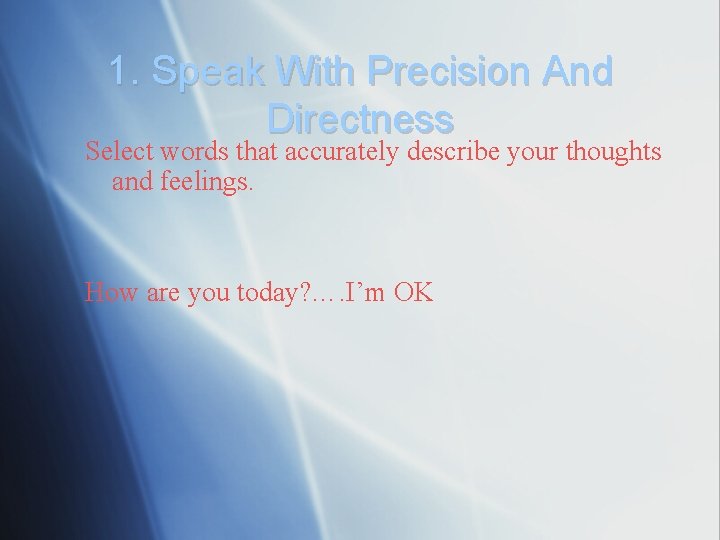 1. Speak With Precision And Directness

Select words that accurately describe your thoughts and feelings.

How are you today?….I’m OK